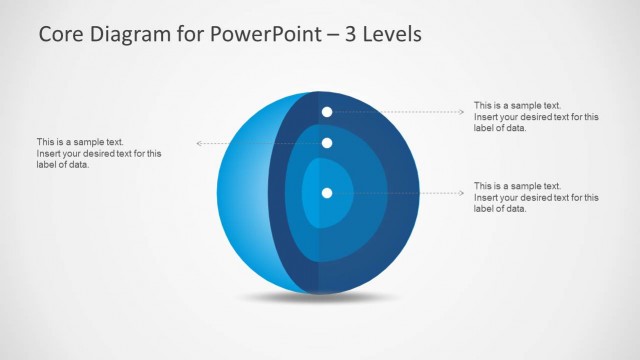 Core Diagram for PowerPoint – 3 Levels

This is a sample text.
Insert your desired text for this label of data.

This is a sample text.
Insert your desired text for this label of data.

This is a sample text.
Insert your desired text for this label of data.